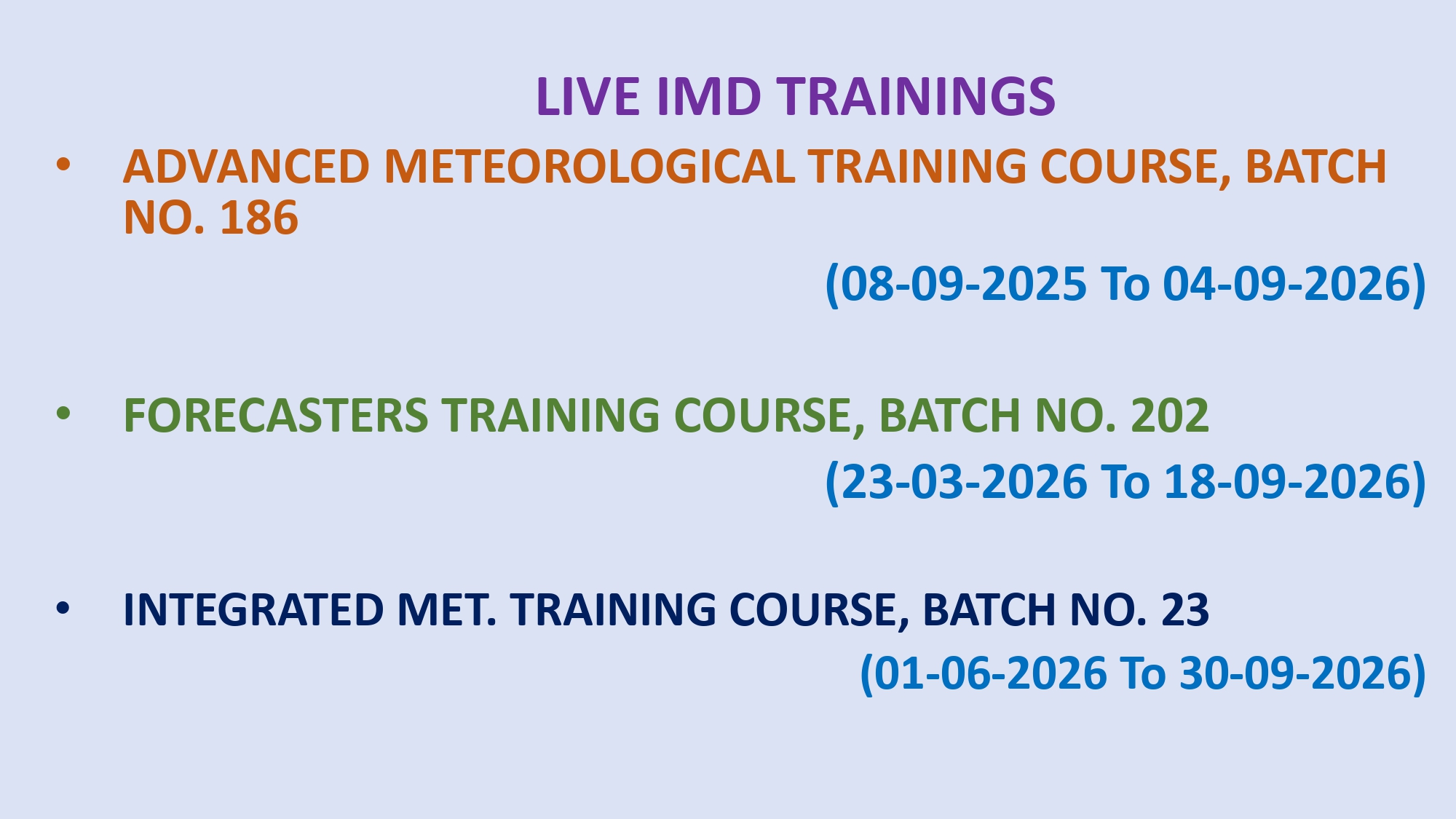 LIVE IMD TRAININGS

• ADVANCED METEOROLOGICAL TRAINING COURSE, BATCH NO. 186

(08-09-2025 To 04-09-2026)

• FORECASTERS TRAINING COURSE, BATCH NO. 202

(23-03-2026 To 18-09-2026)

• INTEGRATED MET. TRAINING COURSE, BATCH NO. 23

(01-06-2026 To 30-09-2026)